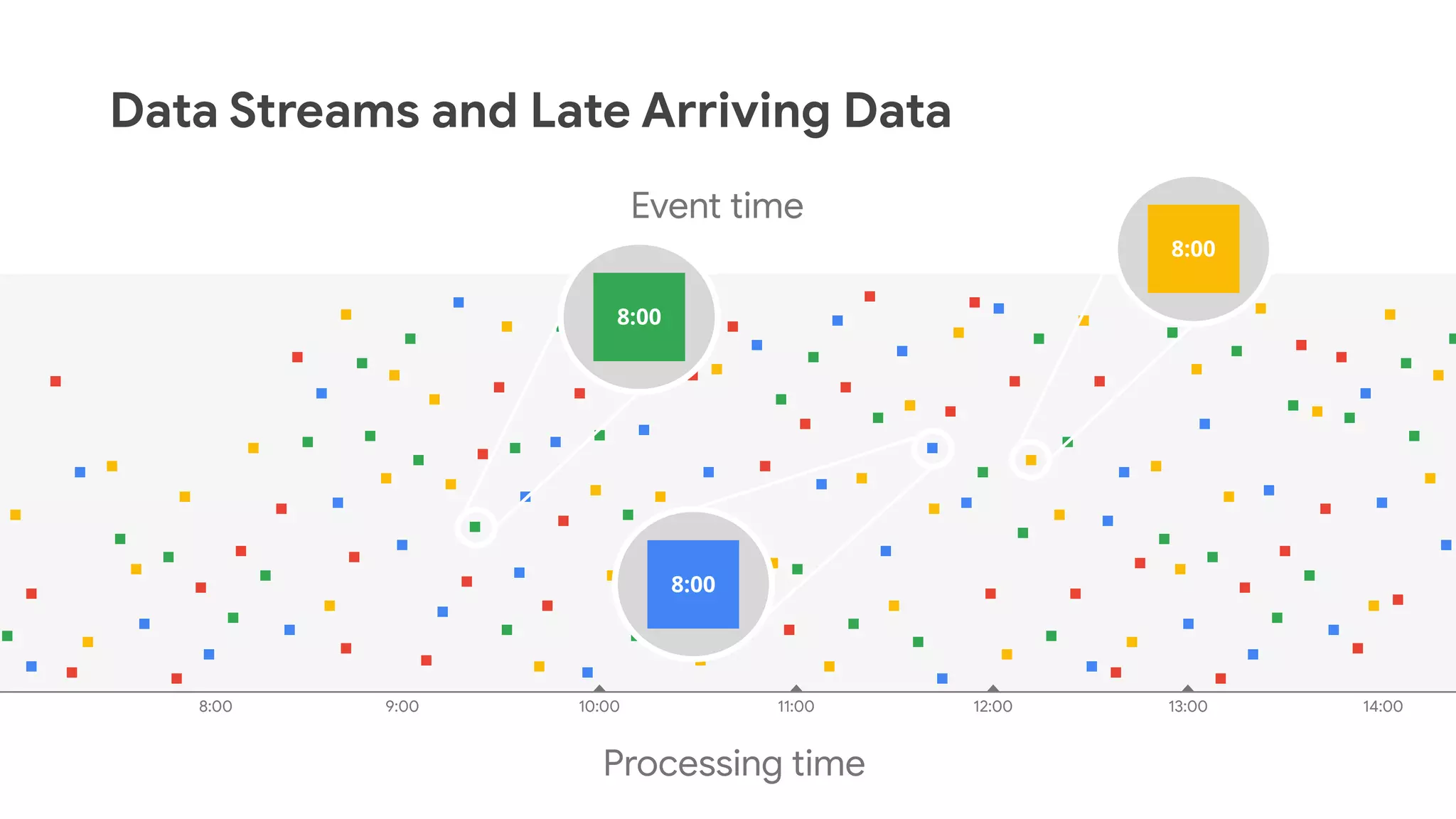 Data Streams and Late Arriving Data

Event time

8:00

8:00

8:00

8:00
9:00
10:00
11:00
12:00
13:00
14:00

Processing time